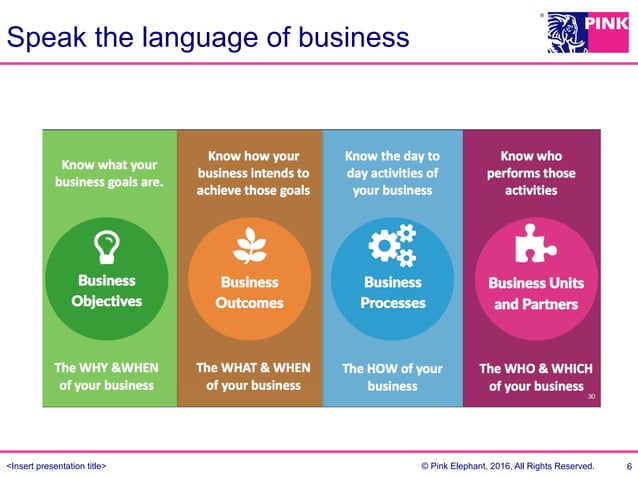 Speak the language of business

PINK

Know what your business goals are.

Business Objectives

The WHY &WHEN of your business

Know how your business intends to achieve those goals

Business Outcomes

The WHAT & WHEN of your business

Know the day to day activities of your business

Business Processes

The HOW of your business

Know who performs those activities

Business Units and Partners

The WHO & WHICH of your business

30

<Insert presentation title>

© Pink Elephant, 2016. All Rights Reserved.

6